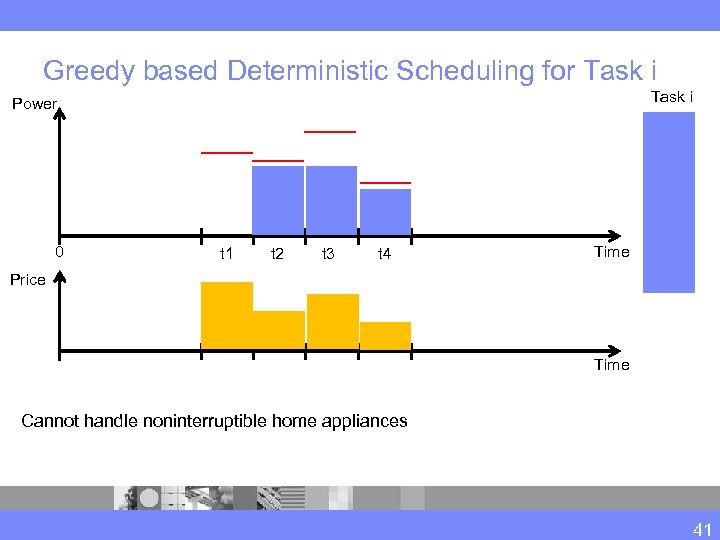 Greedy based Deterministic Scheduling for Task i

Power

Task i

0

t1

t2

t3

t4

Time

Price

Time

Cannot handle noninterruptible home appliances

41